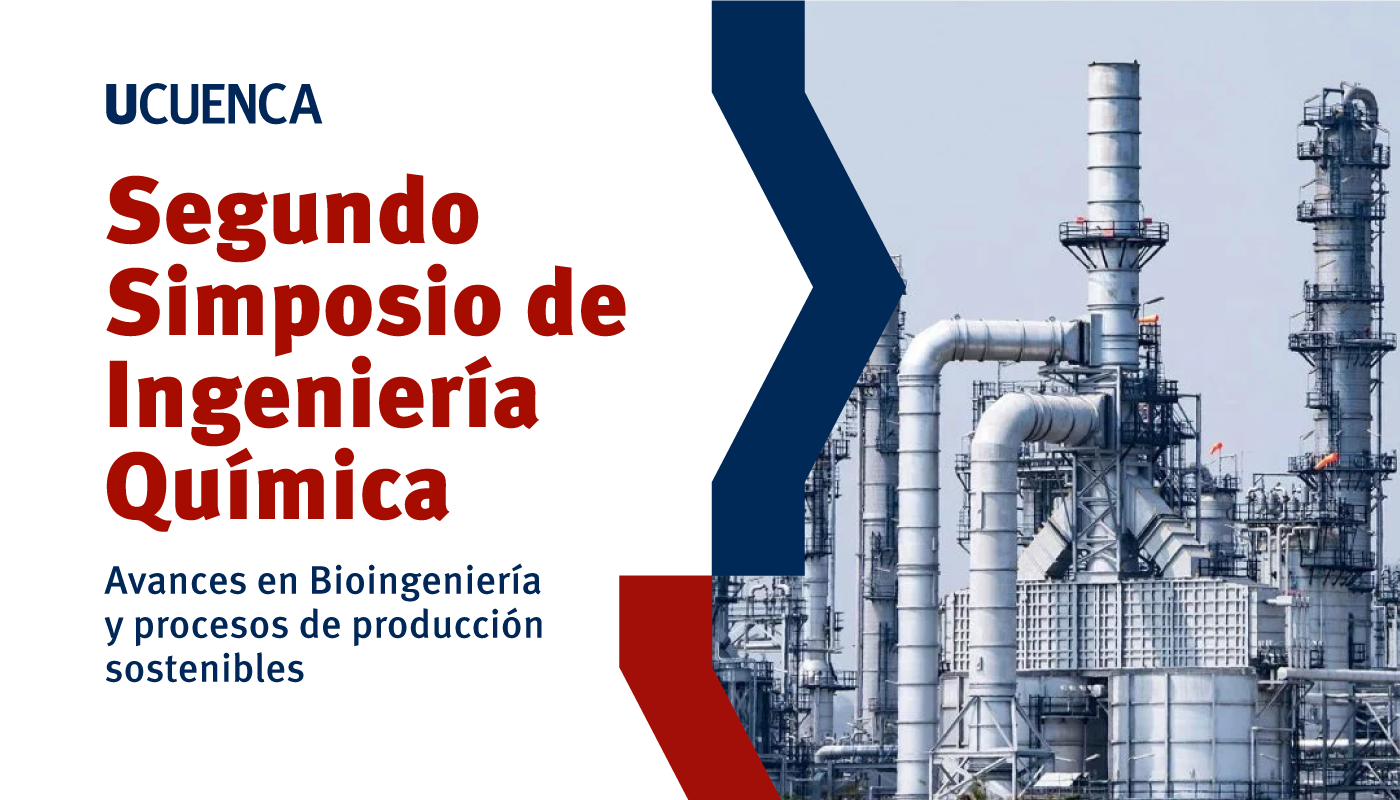 UCUENCA

Segundo Simposio de Ingeniería Química

Avances en Bioingeniería y procesos de producción sostenibles